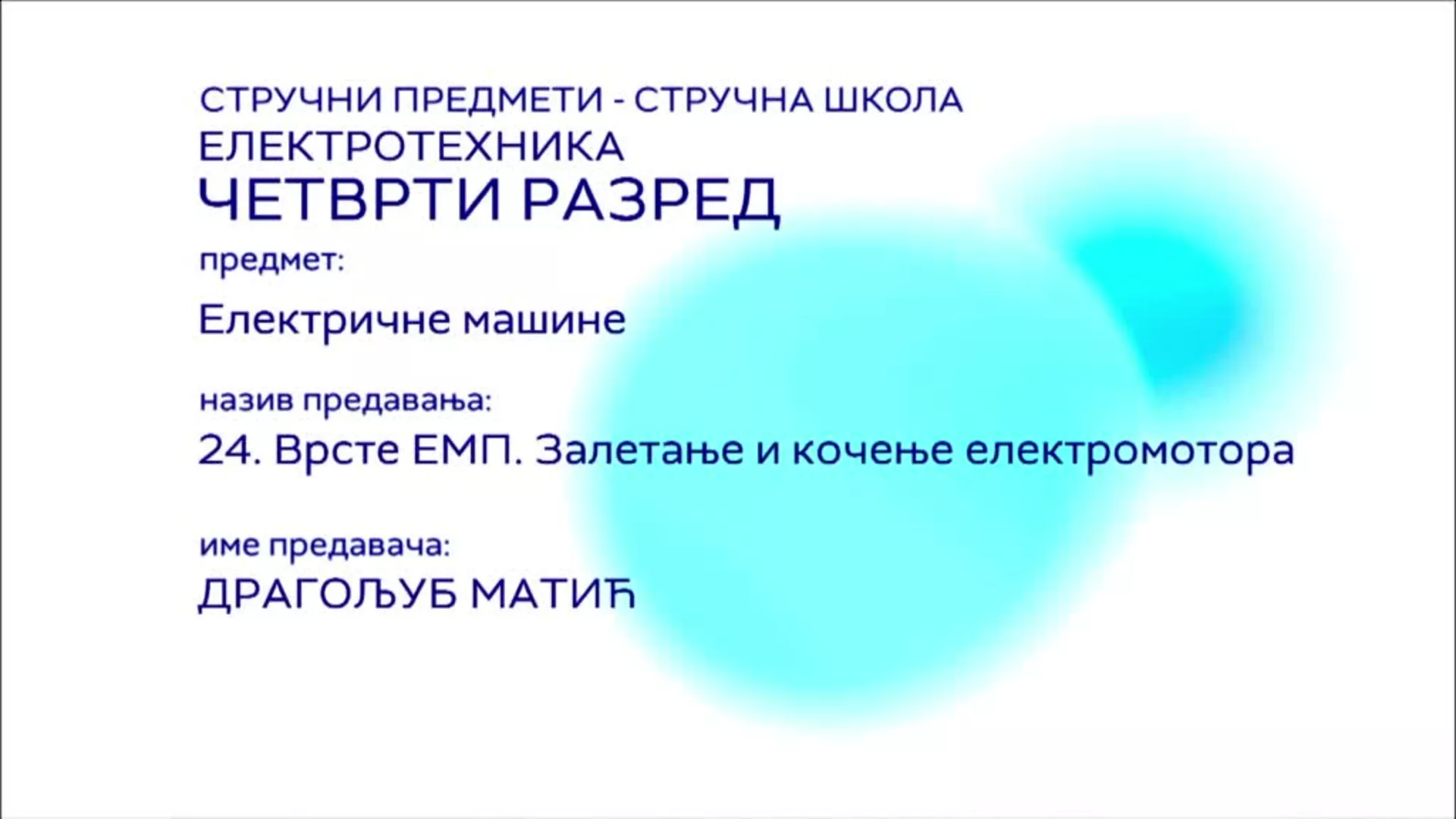 СТРУЧНИ ПРЕДМЕТИ - СТРУЧНА ШКОЛА
ЕЛЕКТРОТЕХНИКА
ЧЕТВРТИ РАЗРЕД

предмет:

Електричне машине

назив предавања:

24. Врсте ЕМП. Залетање и кочење електромотора

име предавача:

ДРАГОЉУБ МАТИЋ